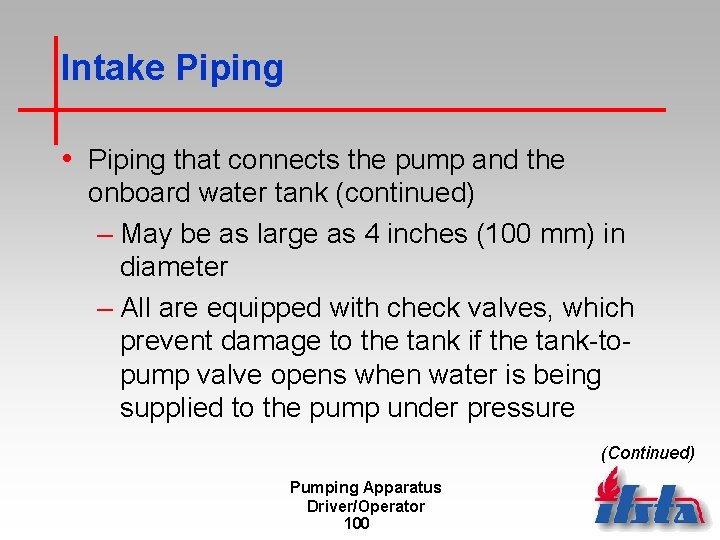 Intake Piping

• Piping that connects the pump and the onboard water tank (continued)

– May be as large as 4 inches (100 mm) in diameter

– All are equipped with check valves, which prevent damage to the tank if the tank-to-pump valve opens when water is being supplied to the pump under pressure

(Continued)

Pumping Apparatus Driver/Operator
100

ifsta